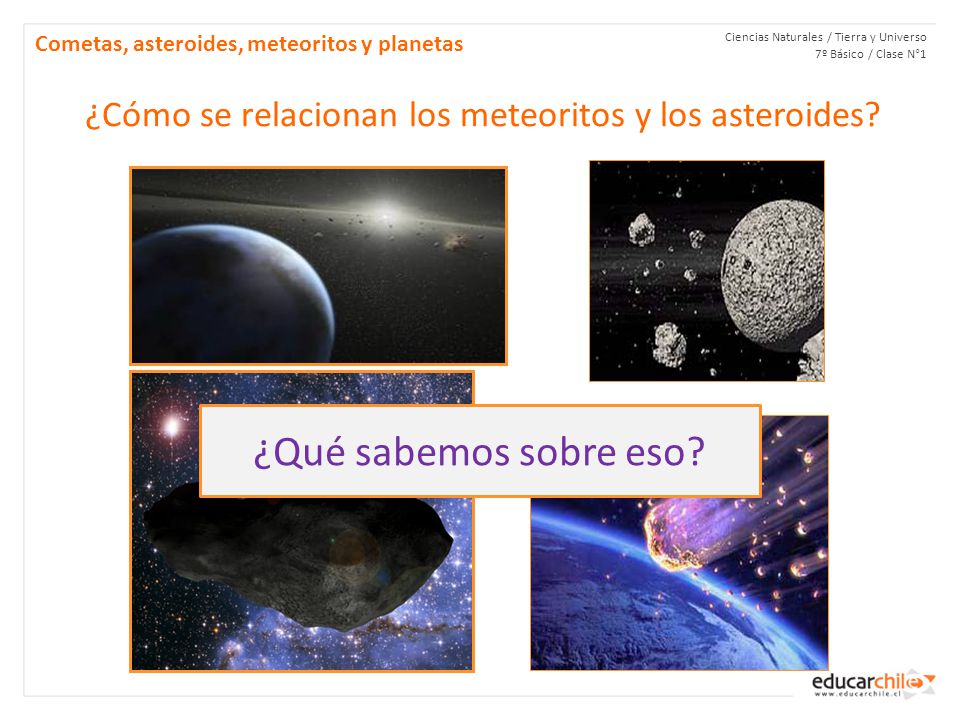 Cometas, asteroides, meteoritos y planetas

Ciencias Naturales / Tierra y Universo
7º Básico / Clase N°1

¿Cómo se relacionan los meteoritos y los asteroides?

¿Qué sabemos sobre eso?

educarchile
www.educarchile.cl